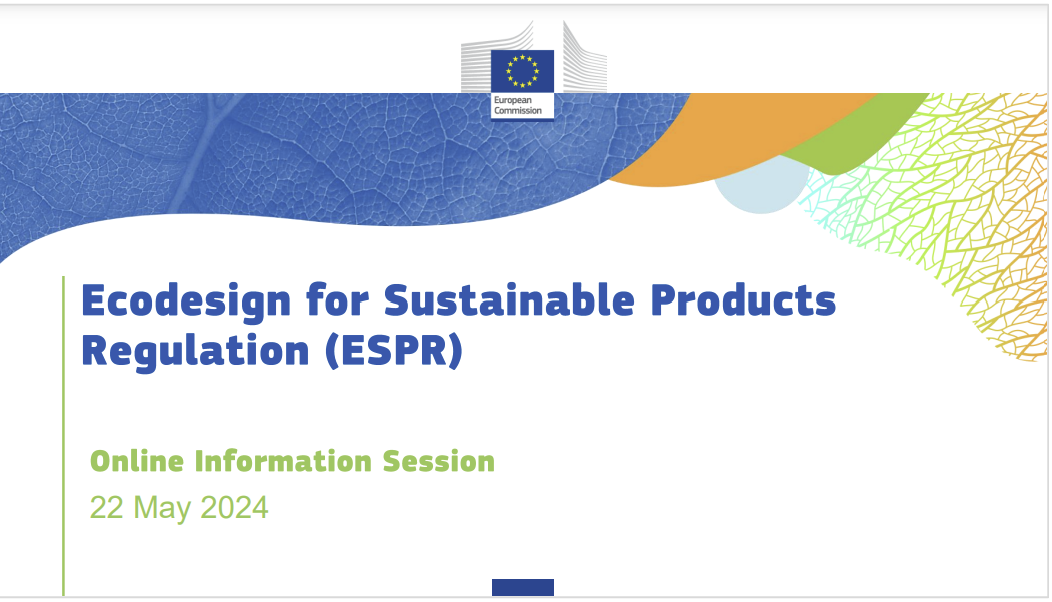 European Commission

Ecodesign for Sustainable Products Regulation (ESPR)

Online Information Session
22 May 2024